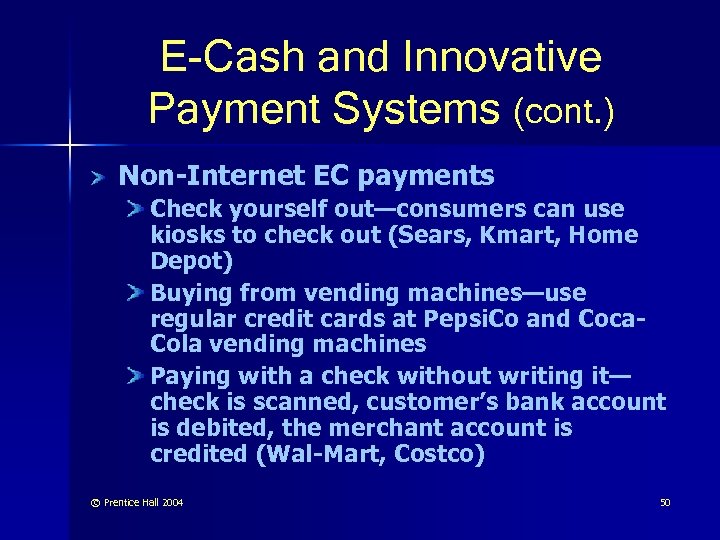 E-Cash and Innovative Payment Systems (cont.)

Non-Internet EC payments

Check yourself out—consumers can use kiosks to check out (Sears, Kmart, Home Depot)

Buying from vending machines—use regular credit cards at PepsiCo and Coca-Cola vending machines

Paying with a check without writing it—check is scanned, customer's bank account is debited, the merchant account is credited (Wal-Mart, Costco)

© Prentice Hall 2004

50